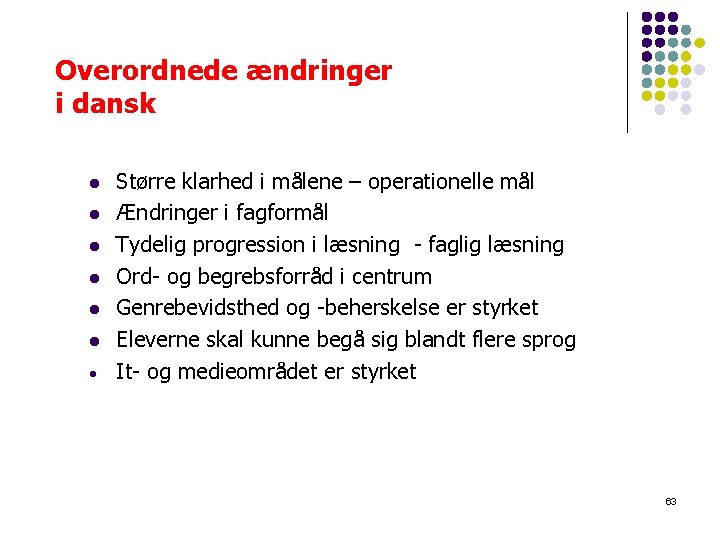 Overordnede ændringer
i dansk

- Større klarhed i målene – operationelle mål
- Ændringer i fagformål
- Tydelig progression i læsning  - faglig læsning
- Ord- og begrebsforråd i centrum
- Genrebevidsthed og -beherskelse er styrket
- Eleverne skal kunne begå sig blandt flere sprog
- It- og medieområdet er styrket

63